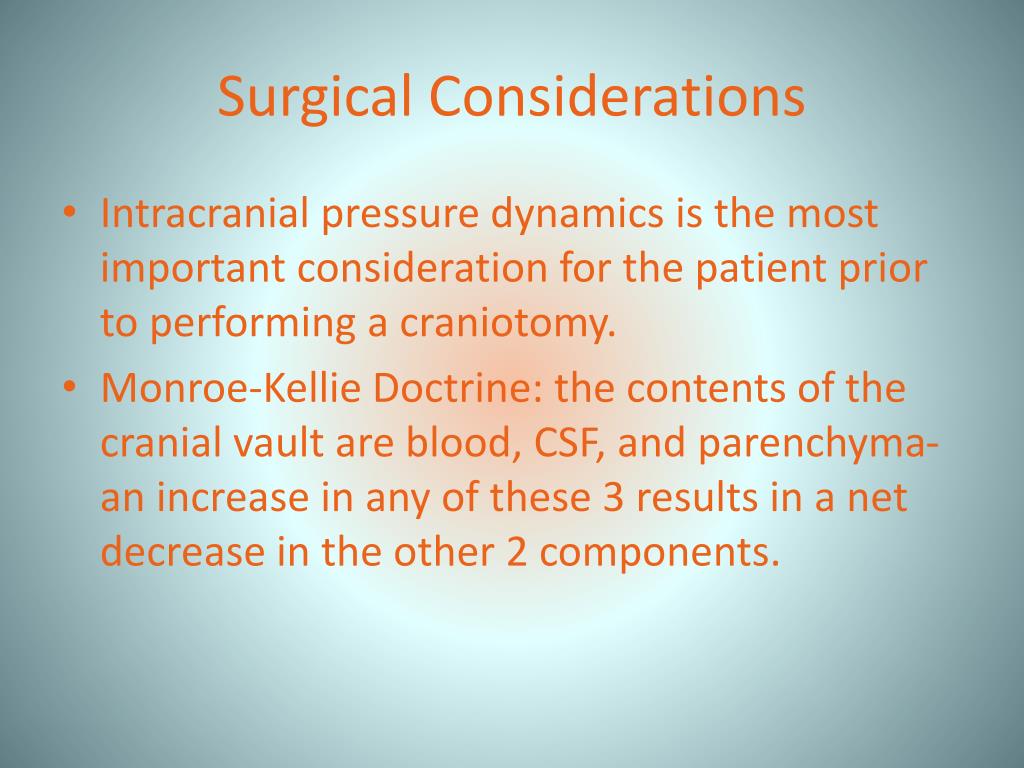 Surgical Considerations

• Intracranial pressure dynamics is the most important consideration for the patient prior to performing a craniotomy.
• Monroe-Kellie Doctrine: the contents of the cranial vault are blood, CSF, and parenchyma- an increase in any of these 3 results in a net decrease in the other 2 components.